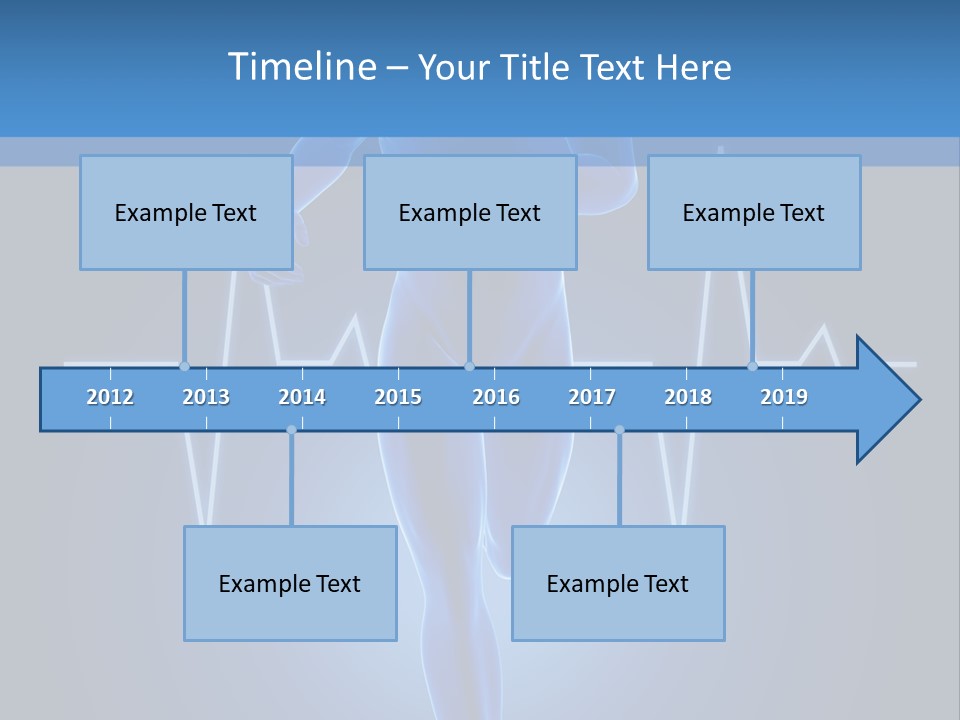 Timeline – Your Title Text Here

Example Text

Example Text

Example Text

2012 2013 2014 2015 2016 2017 2018 2019

Example Text

Example Text